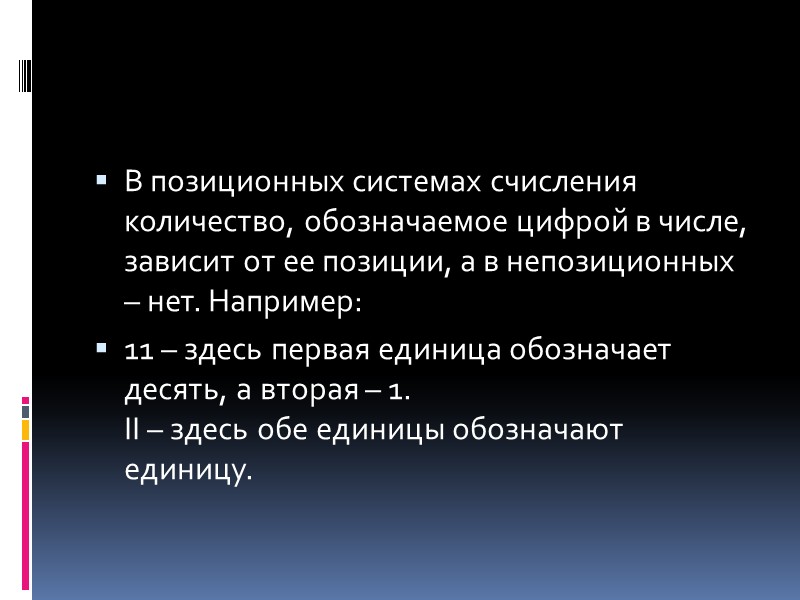 ▪ В позиционных системах счисления количество, обозначаемое цифрой в числе, зависит от ее позиции, а в непозиционных – нет. Например:

▪ 11 – здесь первая единица обозначает десять, а вторая – 1.
II – здесь обе единицы обозначают единицу.